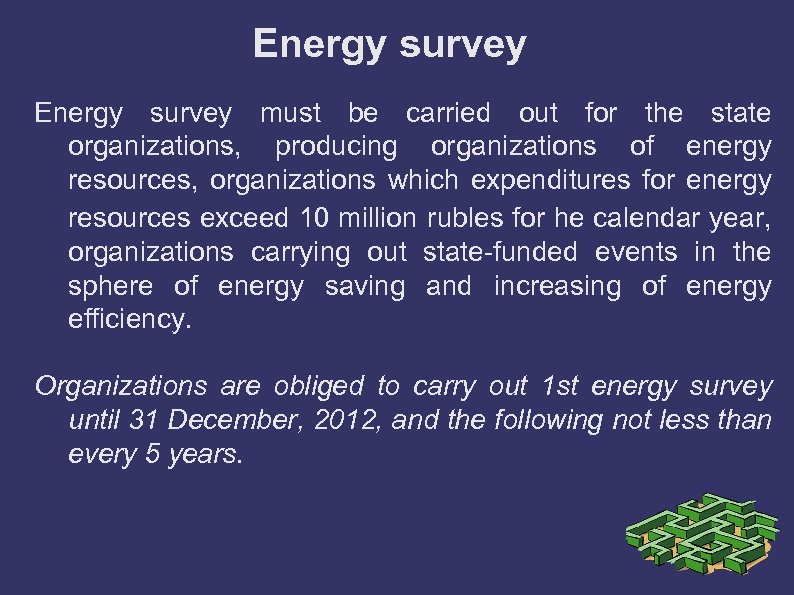 Energy survey

Energy survey must be carried out for the state organizations, producing organizations of energy resources, organizations which expenditures for energy resources exceed 10 million rubles for he calendar year, organizations carrying out state-funded events in the sphere of energy saving and increasing of energy efficiency.

Organizations are obliged to carry out 1st energy survey until 31 December, 2012, and the following not less than every 5 years.